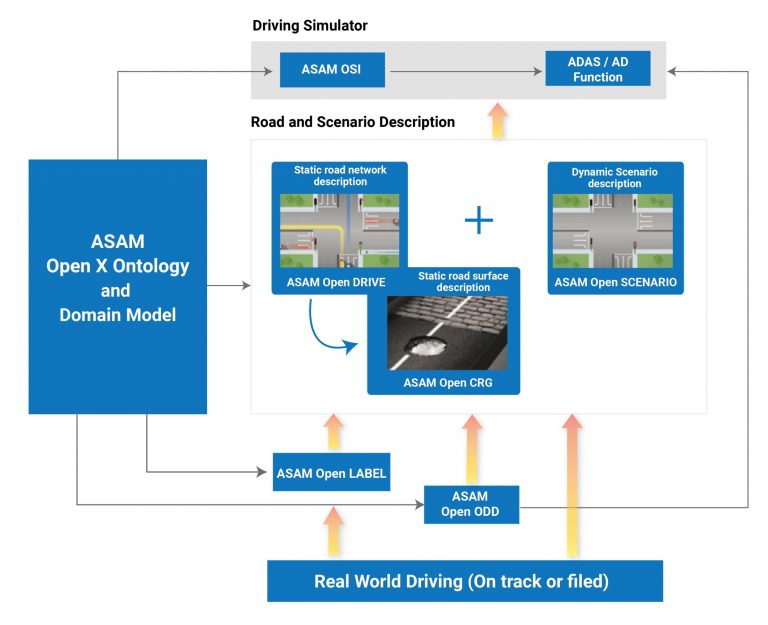 Driving Simulator

ASAM OSI

ADAS / AD Function

Road and Scenario Description

ASAM Open X Ontology and Domain Model

Static road network description

ASAM Open DRIVE

+

Dynamic Scenario description

ASAM Open SCENARIO

Static road surface description

ASAM Open CRG

ASAM Open LABEL

ASAM Open ODD

Real World Driving (On track or filed)